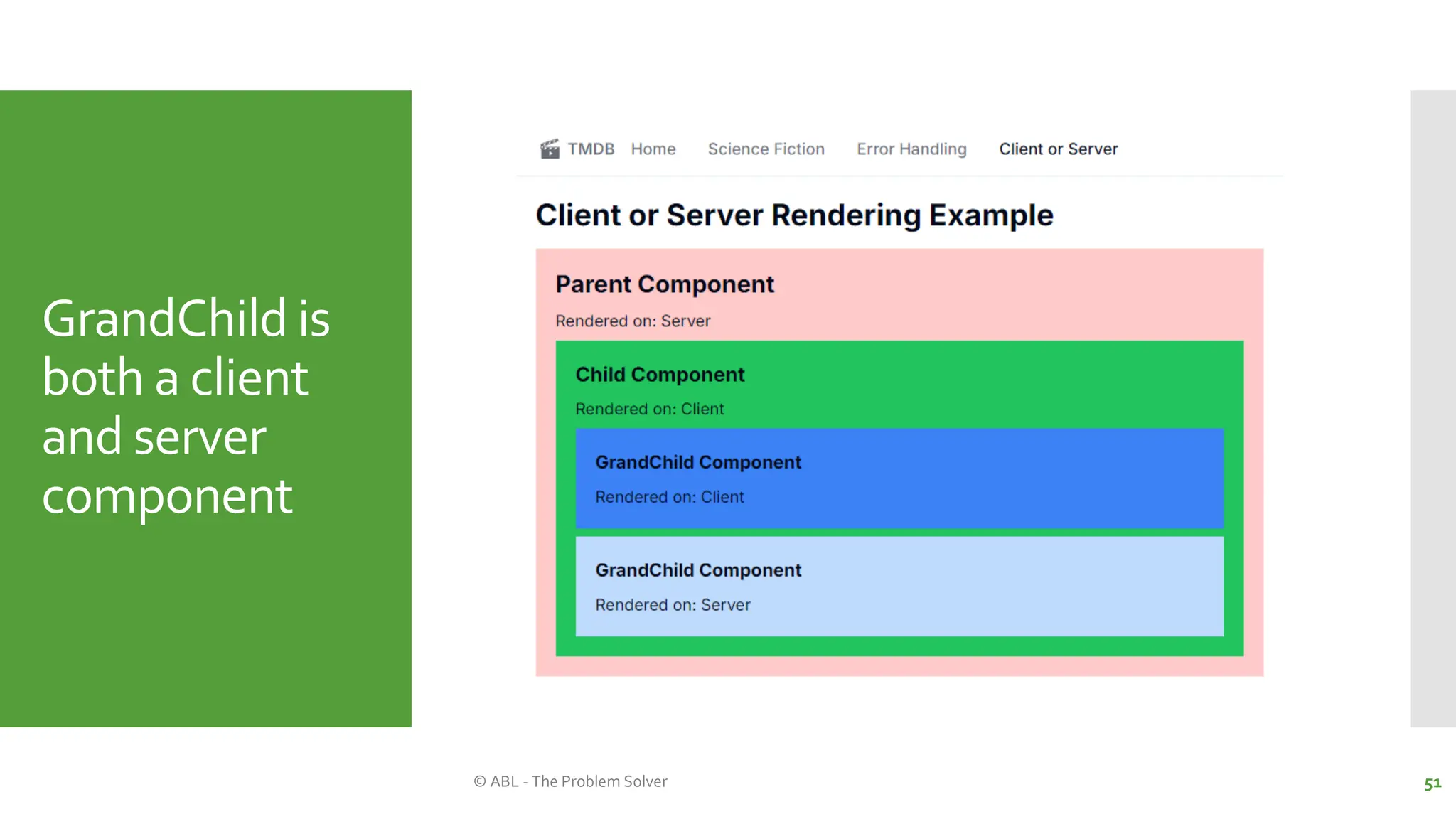 GrandChild is both a client and server component

TMDB Home Science Fiction Error Handling Client or Server

Client or Server Rendering Example

Parent Component

Rendered on: Server

Child Component

Rendered on: Client

GrandChild Component

Rendered on: Client

GrandChild Component

Rendered on: Server

© ABL - The Problem Solver

51